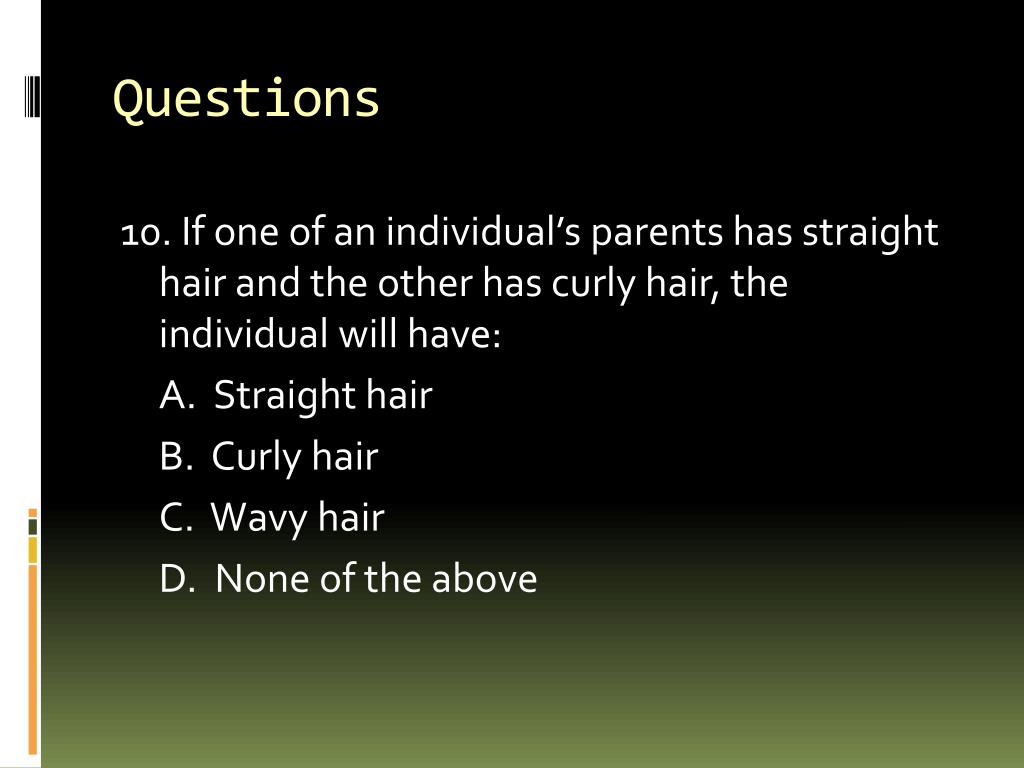 Questions

10. If one of an individual’s parents has straight hair and the other has curly hair, the individual will have:

A. Straight hair

B. Curly hair

C. Wavy hair

D. None of the above